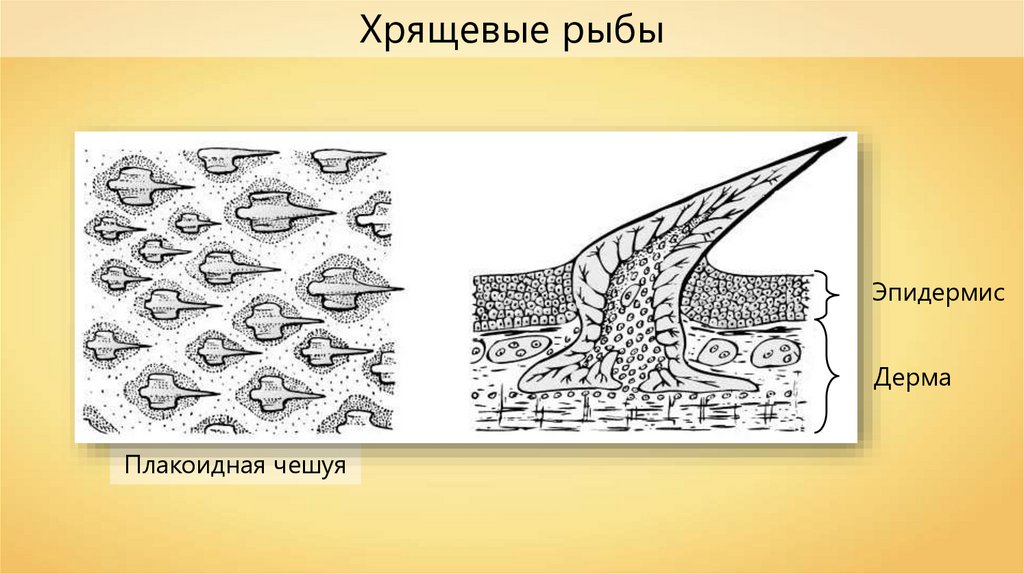 Хрящевые рыбы

Эпидермис

Дерма

Плакоидная чешуя